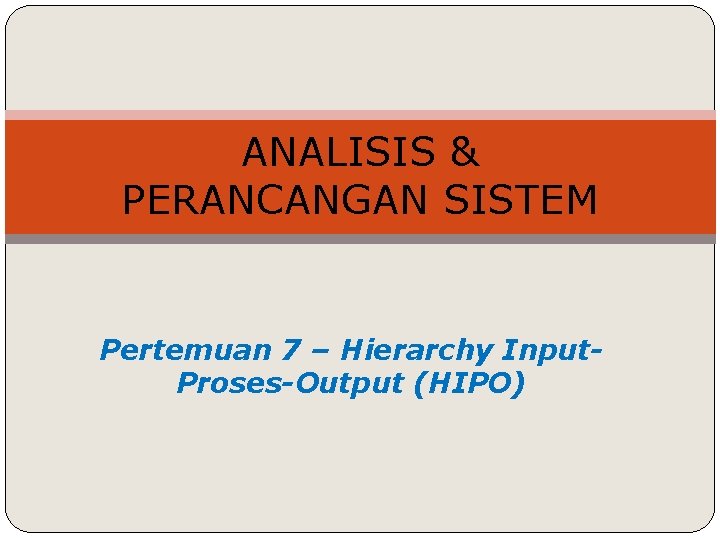 ANALISIS &
PERANCANGAN SISTEM

Pertemuan 7 – Hierarchy Input-Proses-Output (HIPO)